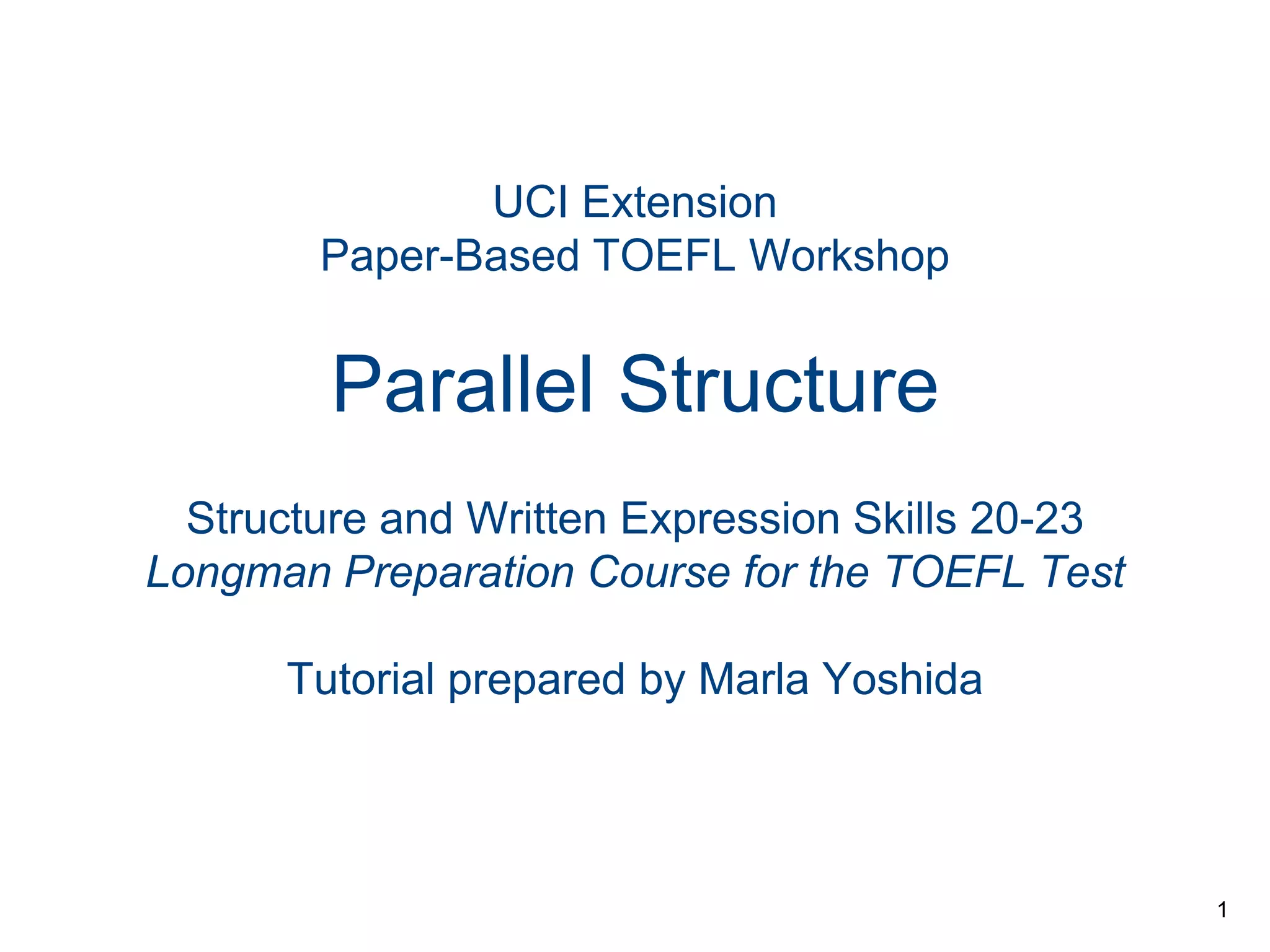 UCI Extension
Paper-Based TOEFL Workshop

Parallel Structure

Structure and Written Expression Skills 20-23
Longman Preparation Course for the TOEFL Test

Tutorial prepared by Marla Yoshida

1